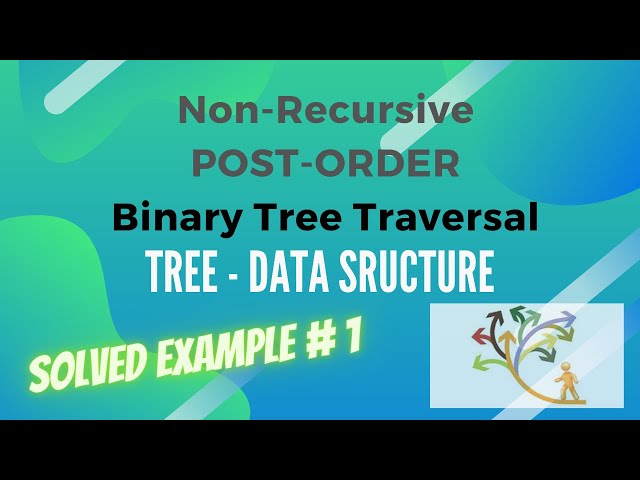 Non-Recursive
POST-ORDER
Binary Tree Traversal
TREE - DATA SRUCTURE
SOLVED EXAMPLE # 1